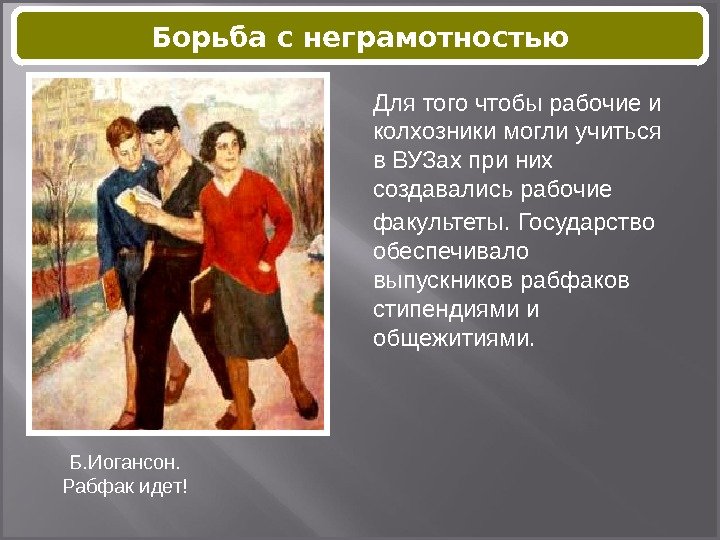 Борьба с неграмотностью

Для того чтобы рабочие и колхозники могли учиться в ВУЗах при них создавались рабочие факультеты. Государство обеспечивало выпускников рабфаков стипендиями и общежитиями.

Б.Иогансон.
Рабфак идет!